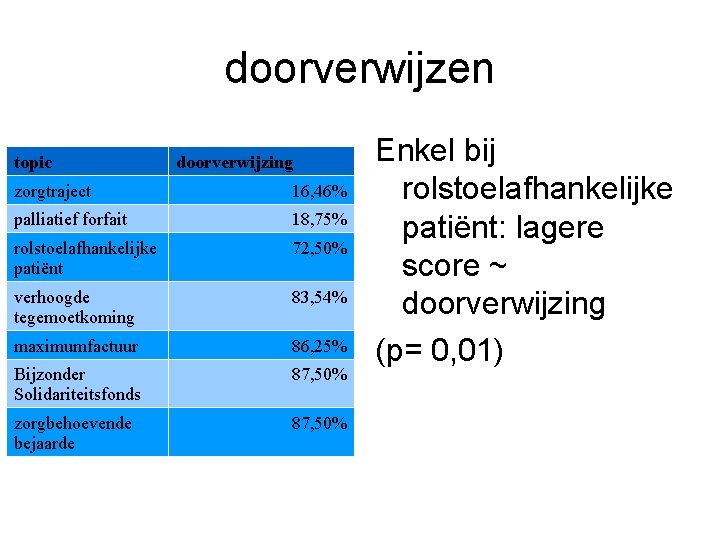 doorverwijzen

| topic | doorverwijzing |
|---|---|
| zorgtraject | 16,46% |
| palliatief forfait | 18,75% |
| rolstoelafhankelijke patiënt | 72,50% |
| verhoogde tegemoetkoming | 83,54% |
| maximumfactuur | 86,25% |
| Bijzonder Solidariteitsfonds | 87,50% |
| zorgbehoevende bejaarde | 87,50% |

Enkel bij rolstoelafhankelijke patiënt: lagere score ~ doorverwijzing

(p= 0,01)